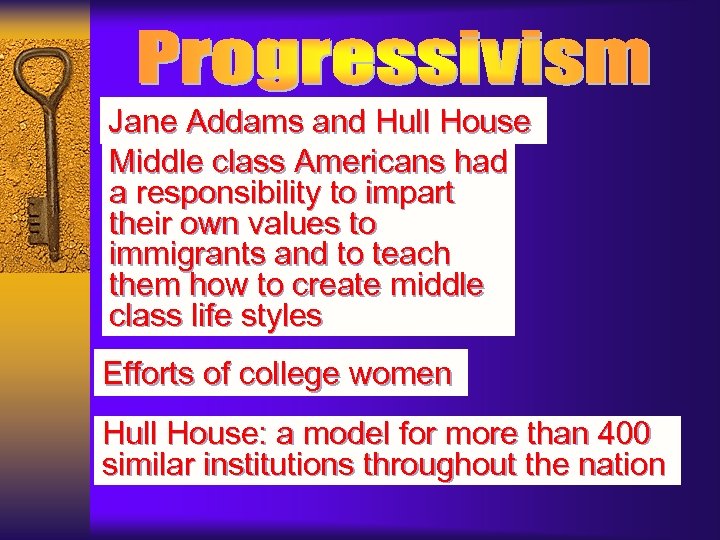 Progressivism

Jane Addams and Hull House

Middle class Americans had a responsibility to impart their own values to immigrants and to teach them how to create middle class life styles

Efforts of college women

Hull House: a model for more than 400 similar institutions throughout the nation